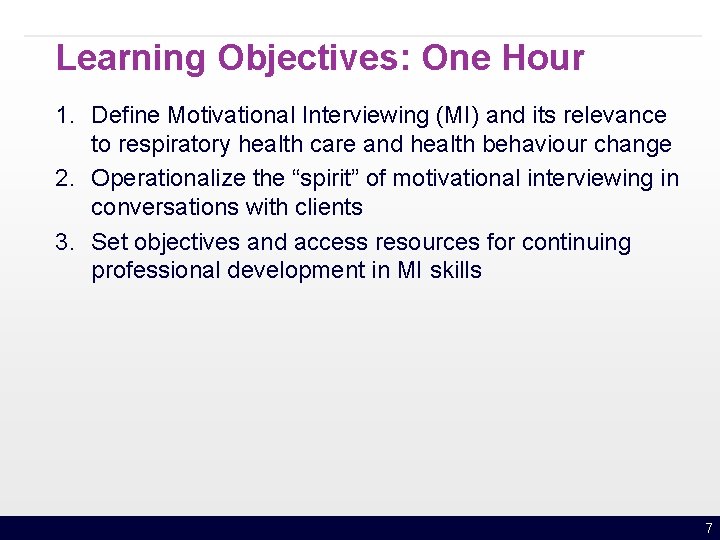 Learning Objectives: One Hour

1. Define Motivational Interviewing (MI) and its relevance to respiratory health care and health behaviour change
2. Operationalize the “spirit” of motivational interviewing in conversations with clients
3. Set objectives and access resources for continuing professional development in MI skills

7